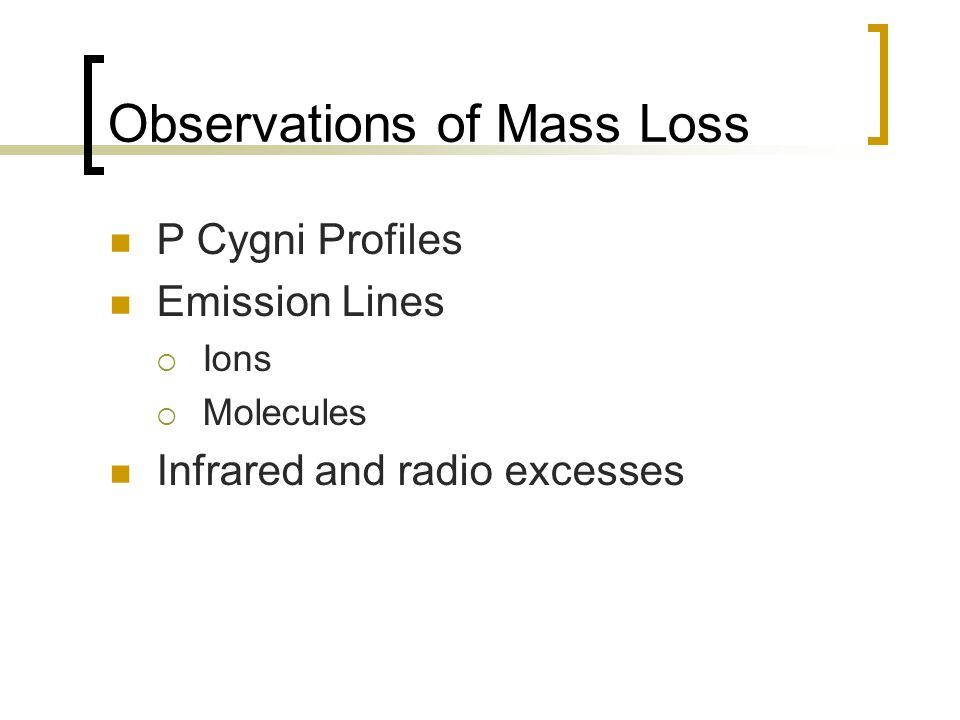 Observations of Mass Loss

- P Cygni Profiles
- Emission Lines
  - Ions
  - Molecules
- Infrared and radio excesses